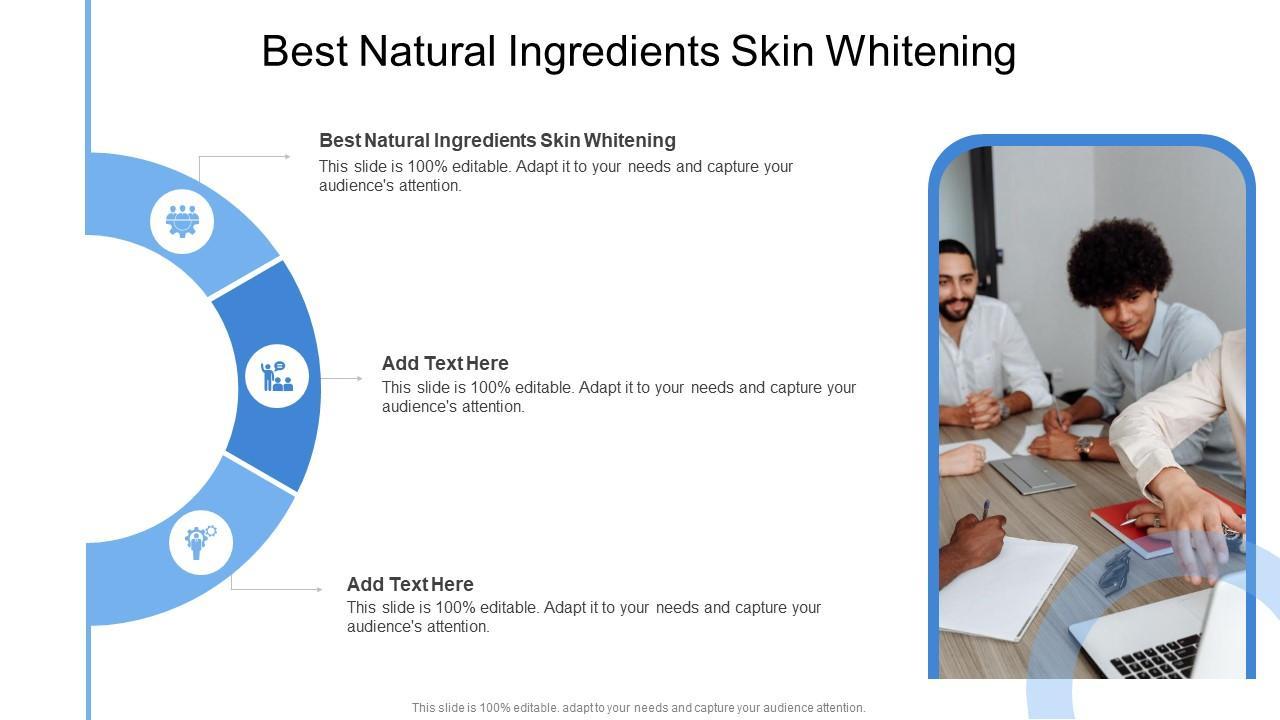 Best Natural Ingredients Skin Whitening

Best Natural Ingredients Skin Whitening
This slide is 100% editable. Adapt it to your needs and capture your audience's attention.

Add Text Here
This slide is 100% editable. Adapt it to your needs and capture your audience's attention.

Add Text Here
This slide is 100% editable. Adapt it to your needs and capture your audience's attention.

This slide is 100% editable. adapt to your needs and capture your audience attention.